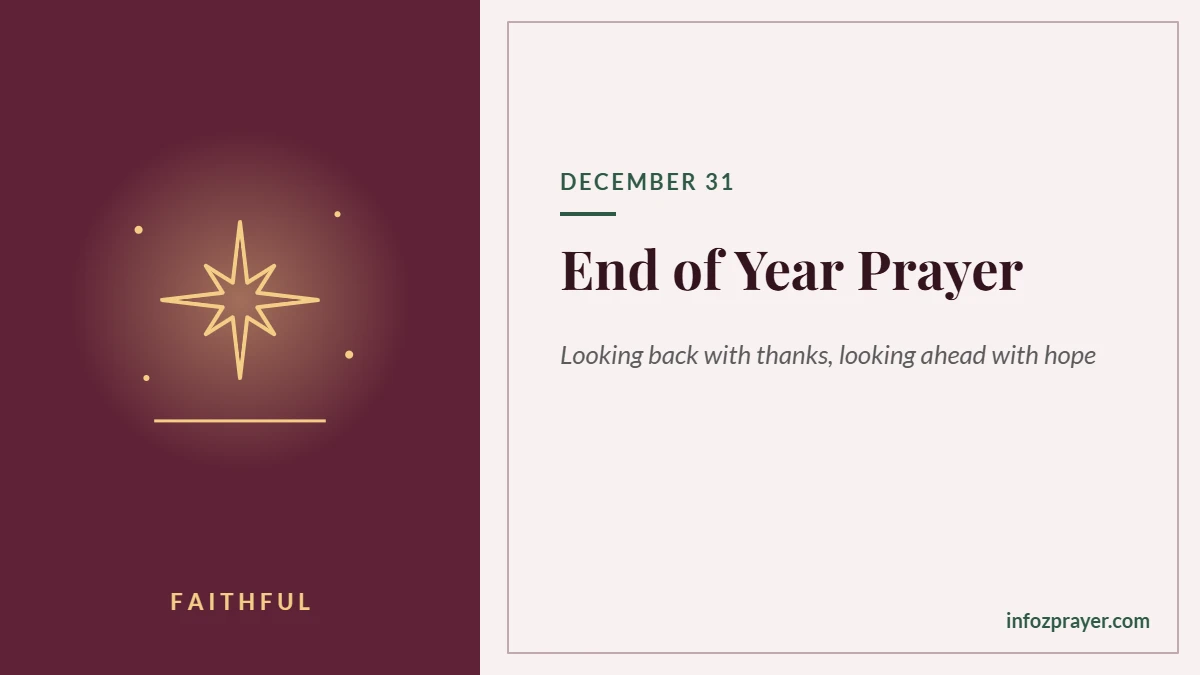 FAITHFUL

DECEMBER 31

End of Year Prayer

Looking back with thanks, looking ahead with hope

infozprayer.com